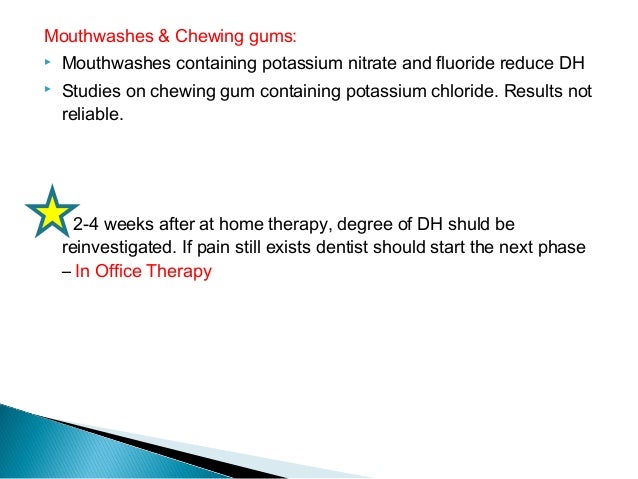 Mouthwashes & Chewing gums:

Mouthwashes containing potassium nitrate and fluoride reduce DH

Studies on chewing gum containing potassium chloride. Results not reliable.

2-4 weeks after at home therapy, degree of DH shuld be reinvestigated. If pain still exists dentist should start the next phase – In Office Therapy